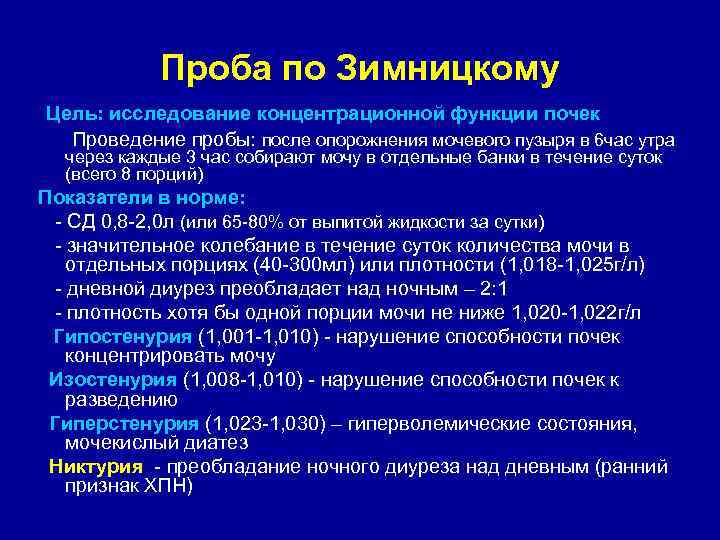 Проба по Зимницкому

Цель: исследование концентрационной функции почек

Проведение пробы: после опорожнения мочевого пузыря в 6час утра через каждые 3 час собирают мочу в отдельные банки в течение суток (всего 8 порций)

Показатели в норме:

- СД 0,8-2,0л (или 65-80% от выпитой жидкости за сутки)

- значительное колебание в течение суток количества мочи в отдельных порциях (40-300мл) или плотности (1,018-1,025г/л)

- дневной диурез преобладает над ночным – 2:1

- плотность хотя бы одной порции мочи не ниже 1,020-1,022г/л

Гипостенурия (1,001-1,010) - нарушение способности почек концентрировать мочу

Изостенурия (1,008-1,010) - нарушение способности почек к разведению

Гиперстенурия (1,023-1,030) – гиперволемические состояния, мочекислый диатез

Никтурия - преобладание ночного диуреза над дневным (ранний признак ХПН)